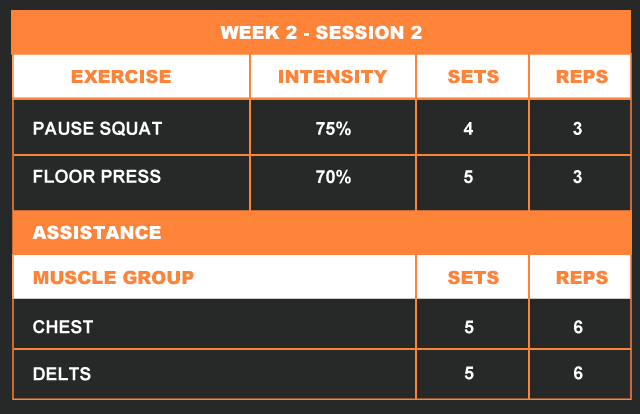 WEEK 2 - SESSION 2

| EXERCISE | INTENSITY | SETS | REPS |
|---|---|---|---|
| PAUSE SQUAT | 75% | 4 | 3 |
| FLOOR PRESS | 70% | 5 | 3 |

ASSISTANCE

| MUSCLE GROUP | SETS | REPS |
|---|---|---|
| CHEST | 5 | 6 |
| DELTS | 5 | 6 |